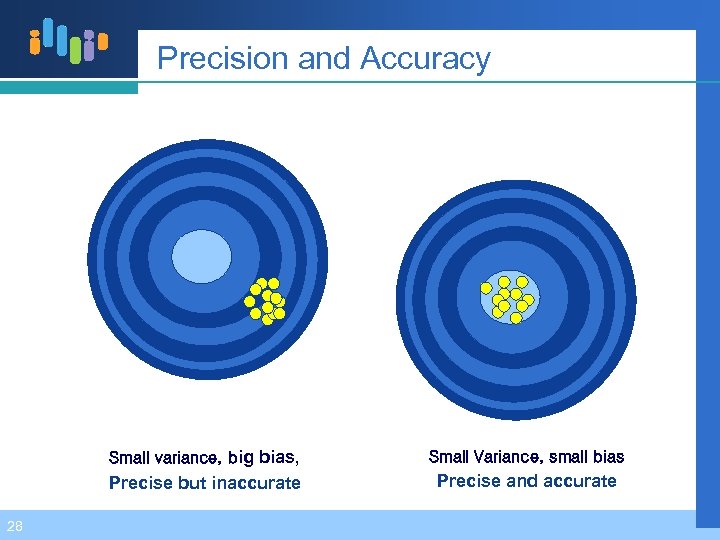 Precision and Accuracy

Small variance, big bias,
Precise but inaccurate

Small Variance, small bias
Precise and accurate

28